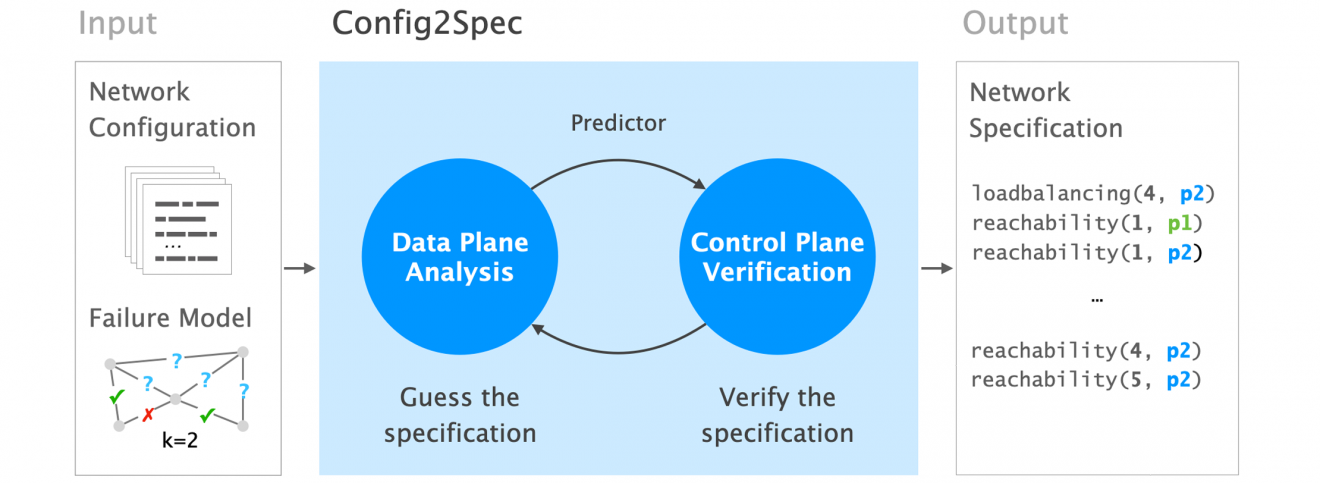 Input

Network Configuration

...

Failure Model

?
?
?
?
✓
✗
✓
k=2

Config2Spec

Predictor

Data Plane Analysis

Control Plane Verification

Guess the specification

Verify the specification

Output

Network Specification

loadbalancing(4, p2)
reachability(1, p1)
reachability(1, p2)

...

reachability(4, p2)
reachability(5, p2)